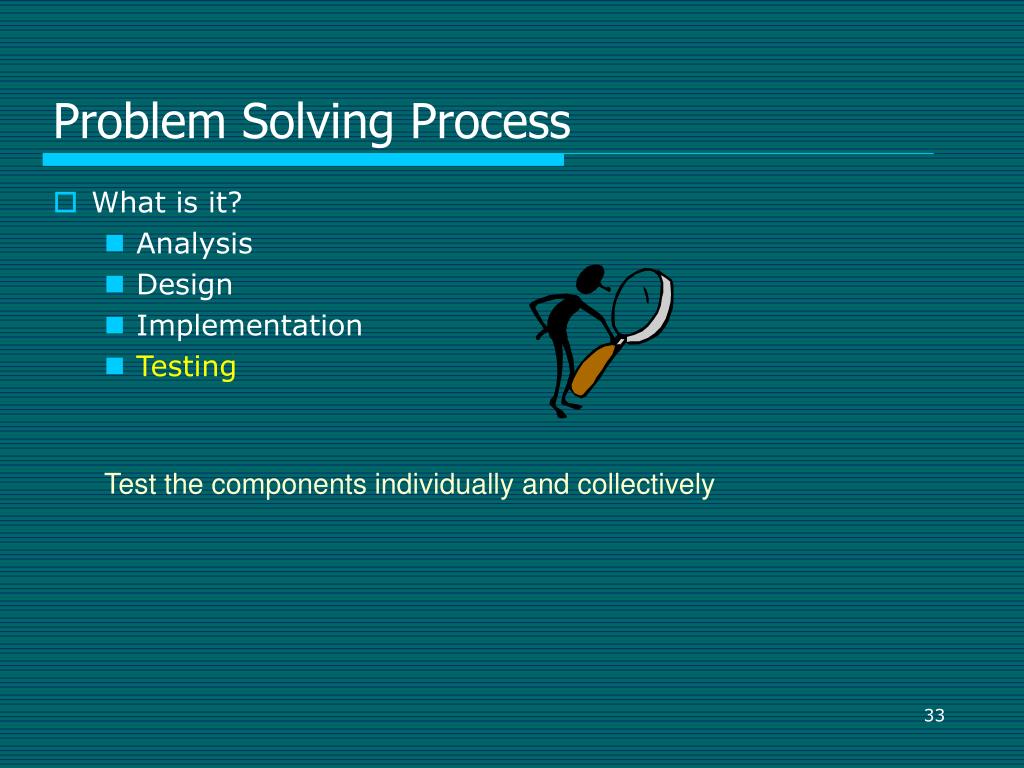 Problem Solving Process

What is it?
Analysis
Design
Implementation
Testing

Test the components individually and collectively

33